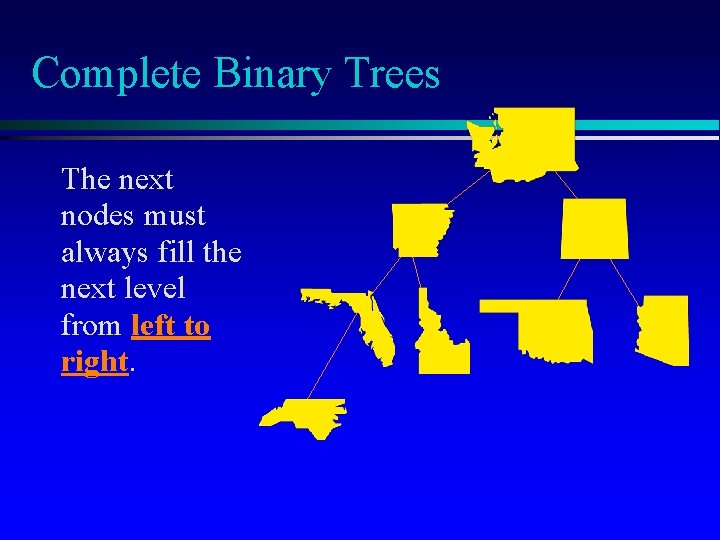 Complete Binary Trees

The next nodes must always fill the next level from left to right.